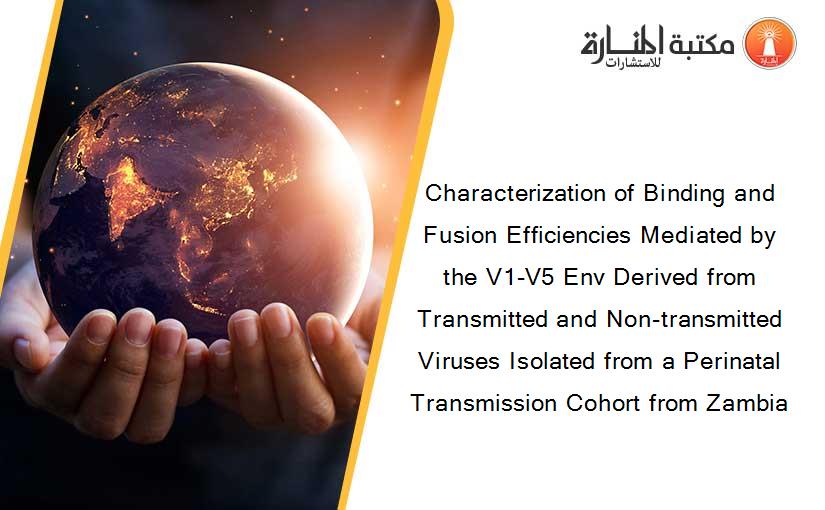 مكتبة المنارة
للاستشارات

Characterization of Binding and Fusion Efficiencies Mediated by the V1-V5 Env Derived from Transmitted and Non-transmitted Viruses Isolated from a Perinatal Transmission Cohort from Zambia